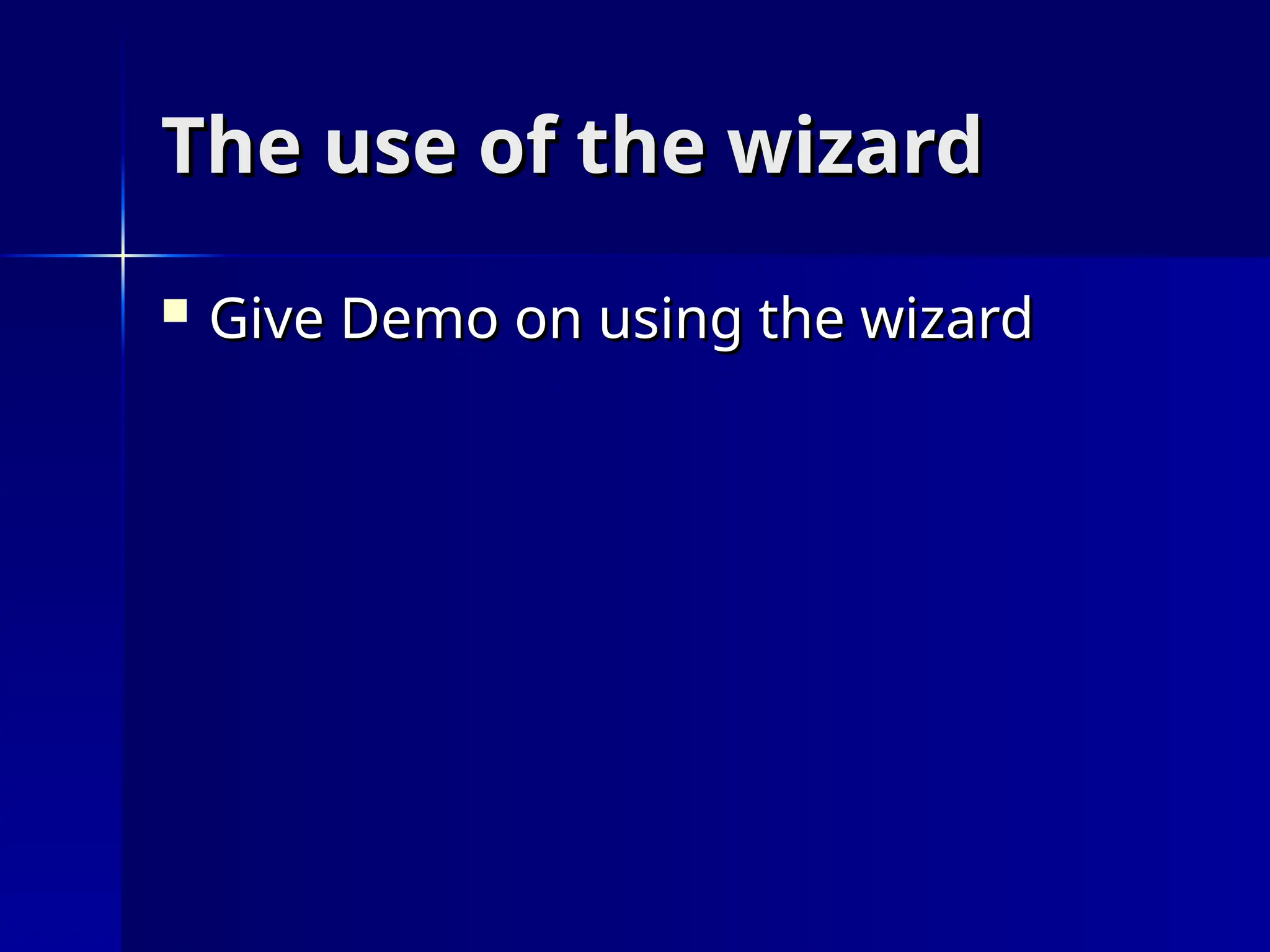 The use of the wizard

Give Demo on using the wizard